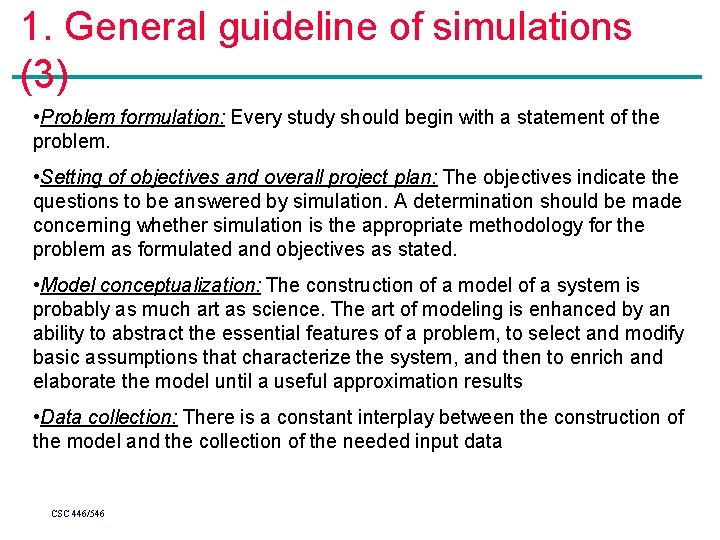 1. General guideline of simulations (3)

•Problem formulation: Every study should begin with a statement of the problem.

•Setting of objectives and overall project plan: The objectives indicate the questions to be answered by simulation. A determination should be made concerning whether simulation is the appropriate methodology for the problem as formulated and objectives as stated.

•Model conceptualization: The construction of a model of a system is probably as much art as science. The art of modeling is enhanced by an ability to abstract the essential features of a problem, to select and modify basic assumptions that characterize the system, and then to enrich and elaborate the model until a useful approximation results

•Data collection: There is a constant interplay between the construction of the model and the collection of the needed input data

CSC 446/546